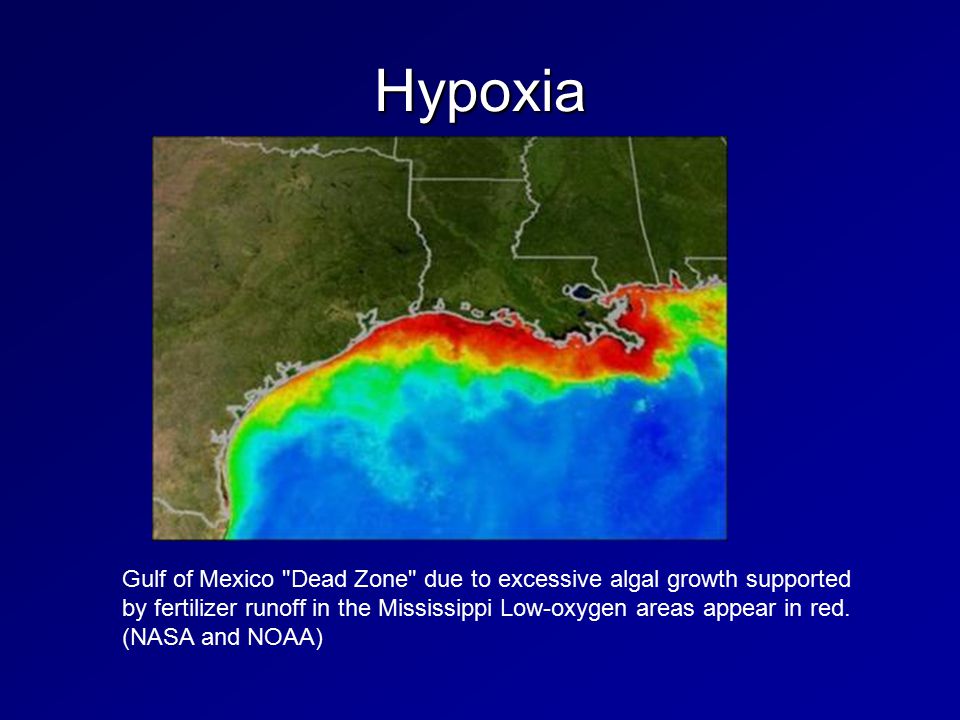 Hypoxia

Gulf of Mexico "Dead Zone" due to excessive algal growth supported by fertilizer runoff in the Mississippi Low-oxygen areas appear in red. (NASA and NOAA)